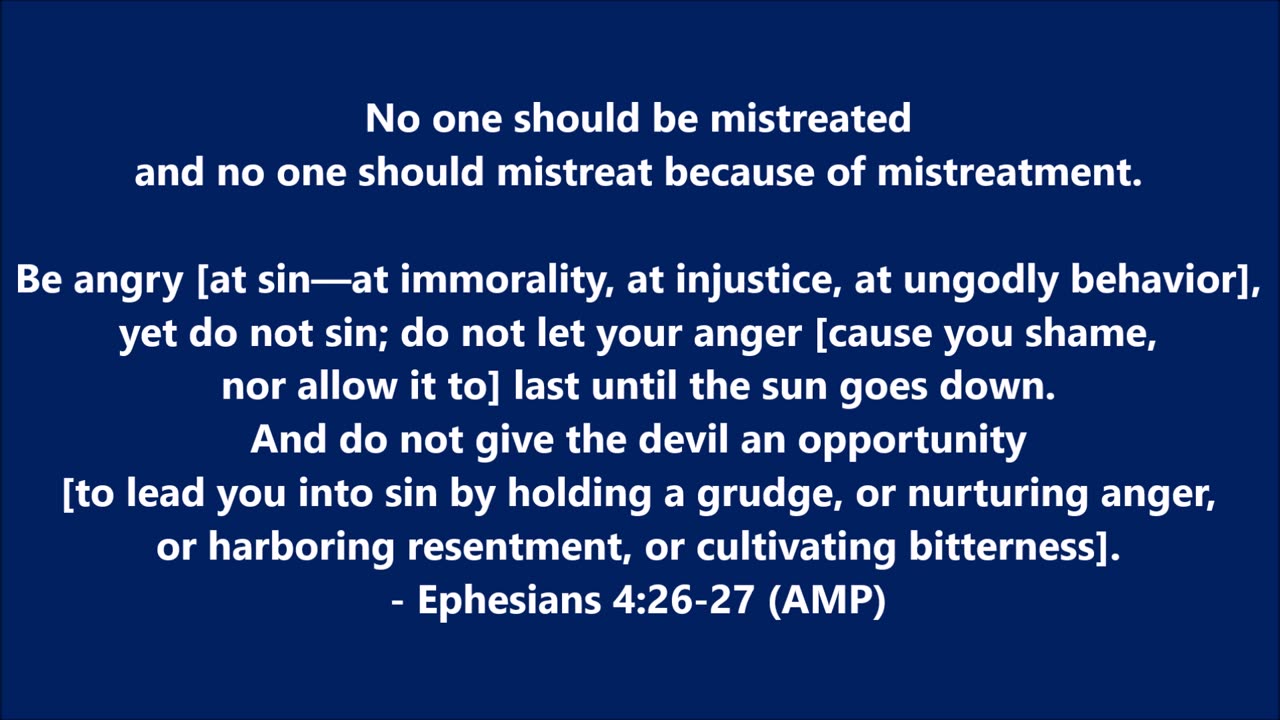 No one should be mistreated
and no one should mistreat because of mistreatment.

Be angry [at sin—at immorality, at injustice, at ungodly behavior], yet do not sin; do not let your anger [cause you shame, nor allow it to] last until the sun goes down. And do not give the devil an opportunity [to lead you into sin by holding a grudge, or nurturing anger, or harboring resentment, or cultivating bitterness].
- Ephesians 4:26-27 (AMP)